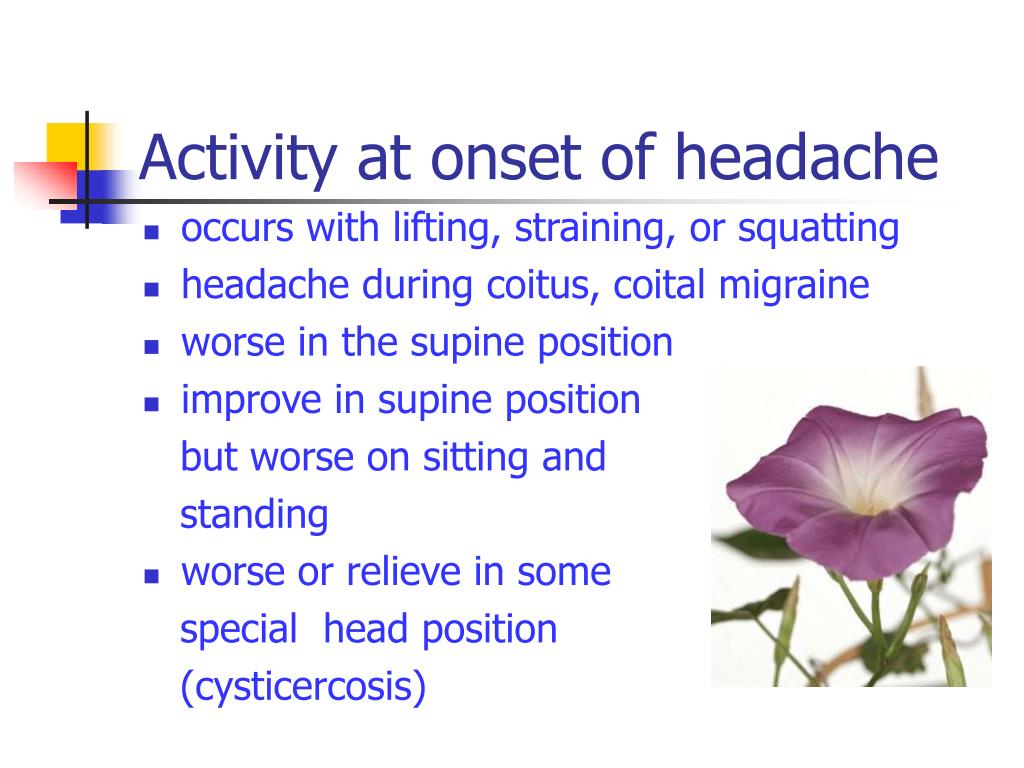 Activity at onset of headache

- occurs with lifting, straining, or squatting
- headache during coitus, coital migraine
- worse in the supine position
- improve in supine position but worse on sitting and standing
- worse or relieve in some special head position (cysticercosis)